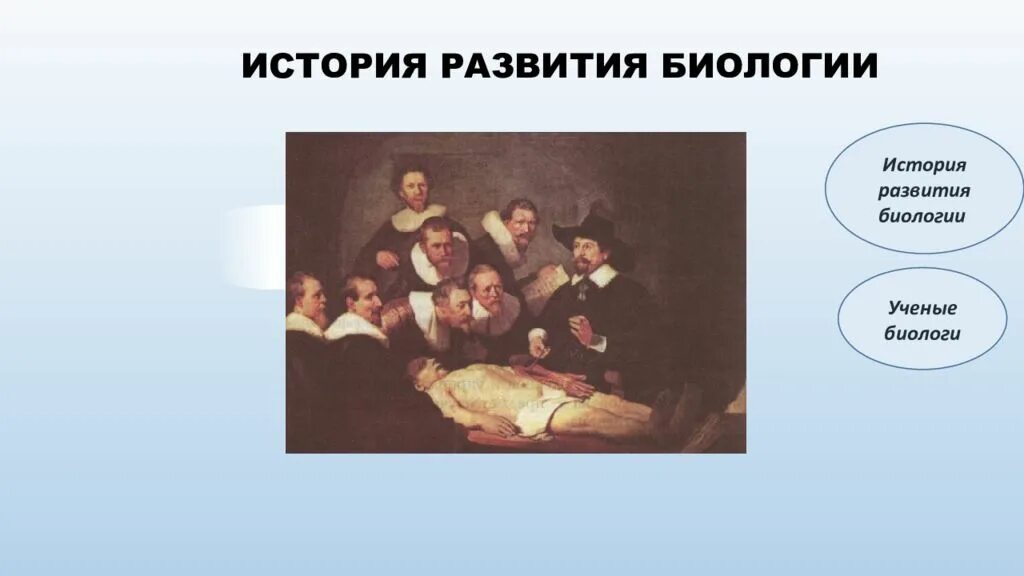 ИСТОРИЯ РАЗВИТИЯ БИОЛОГИИ

История развития биологии

Ученые биологи